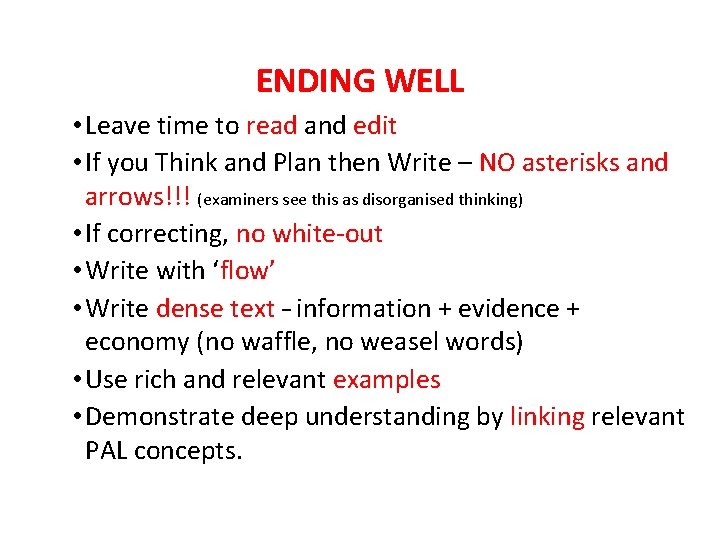 ENDING WELL

• Leave time to read and edit

• If you Think and Plan then Write – NO asterisks and arrows!!! (examiners see this as disorganised thinking)

• If correcting, no white-out

• Write with ‘flow’

• Write dense text – information + evidence + economy (no waffle, no weasel words)

• Use rich and relevant examples

• Demonstrate deep understanding by linking relevant PAL concepts.